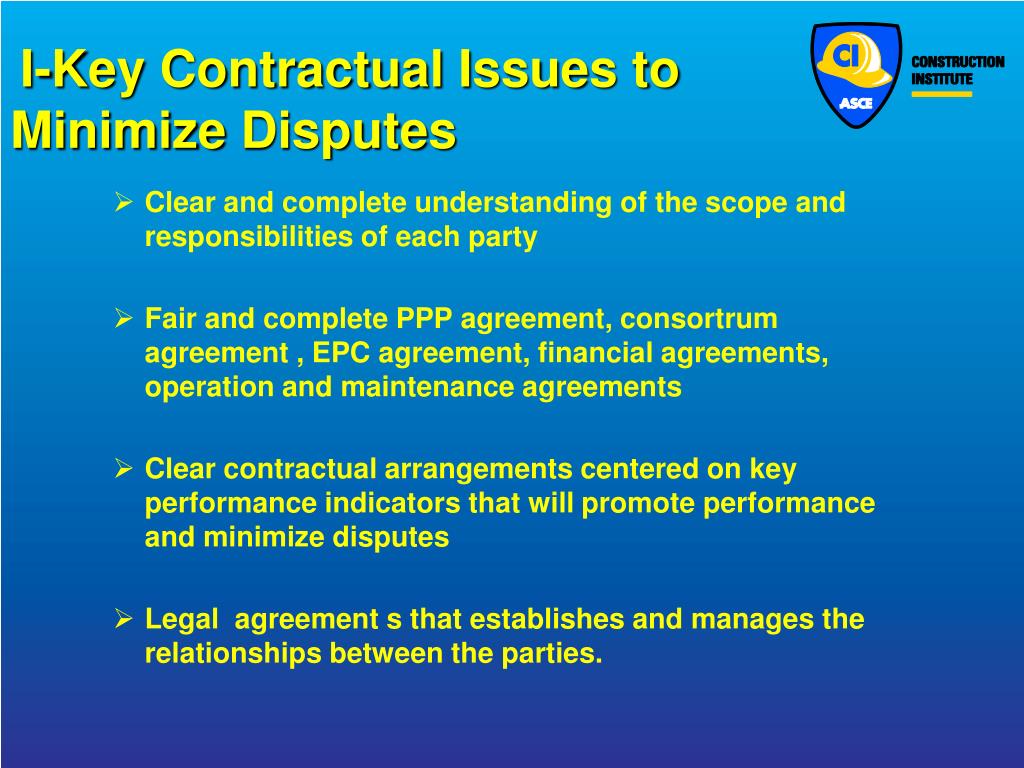 I-Key Contractual Issues to Minimize Disputes

CI
ASCE
CONSTRUCTION INSTITUTE

➢ Clear and complete understanding of the scope and responsibilities of each party

➢ Fair and complete PPP agreement, consortrum agreement , EPC agreement, financial agreements, operation and maintenance agreements

➢ Clear contractual arrangements centered on key performance indicators that will promote performance and minimize disputes

➢ Legal agreement s that establishes and manages the relationships between the parties.